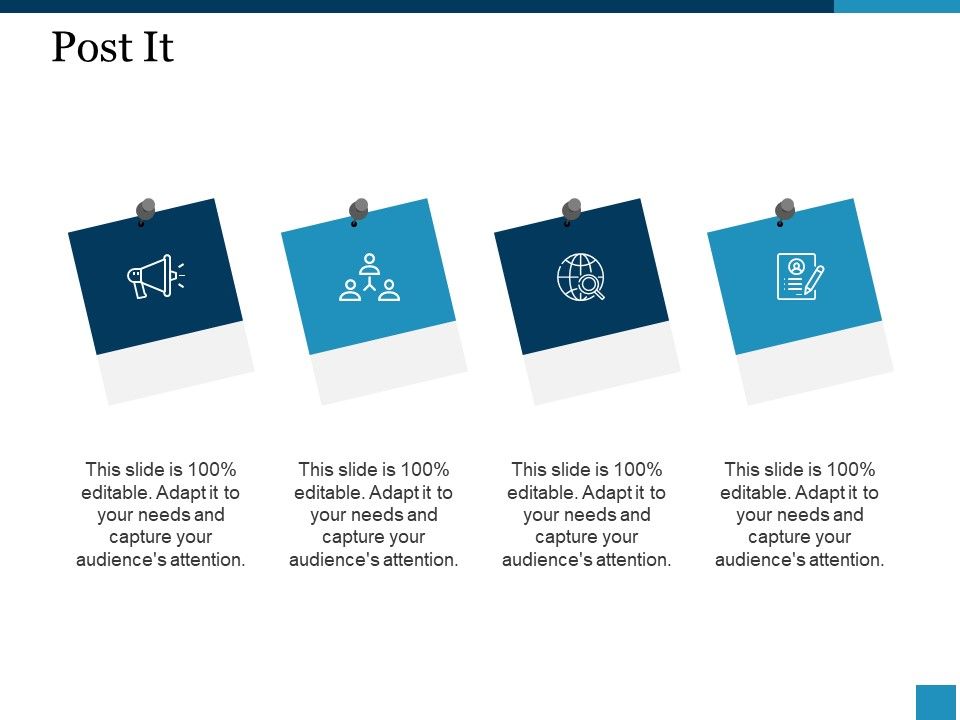 Post It

This slide is 100% editable. Adapt it to your needs and capture your audience's attention.

This slide is 100% editable. Adapt it to your needs and capture your audience's attention.

This slide is 100% editable. Adapt it to your needs and capture your audience's attention.

This slide is 100% editable. Adapt it to your needs and capture your audience's attention.